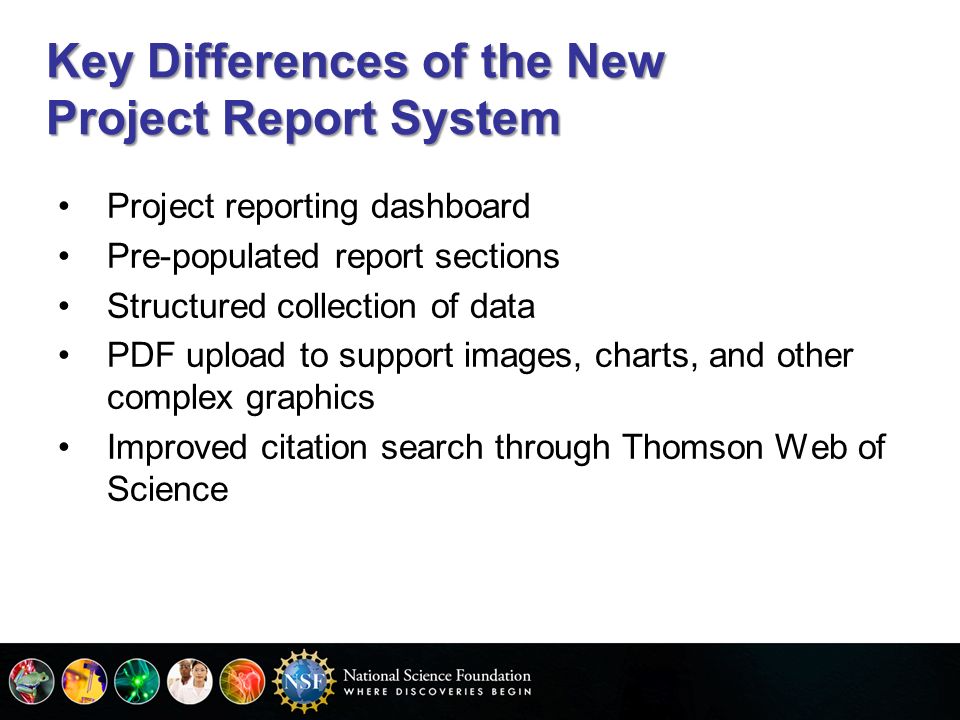 Key Differences of the New Project Report System

• Project reporting dashboard
• Pre-populated report sections
• Structured collection of data
• PDF upload to support images, charts, and other complex graphics
• Improved citation search through Thomson Web of Science

NSF National Science Foundation
WHERE DISCOVERIES BEGIN